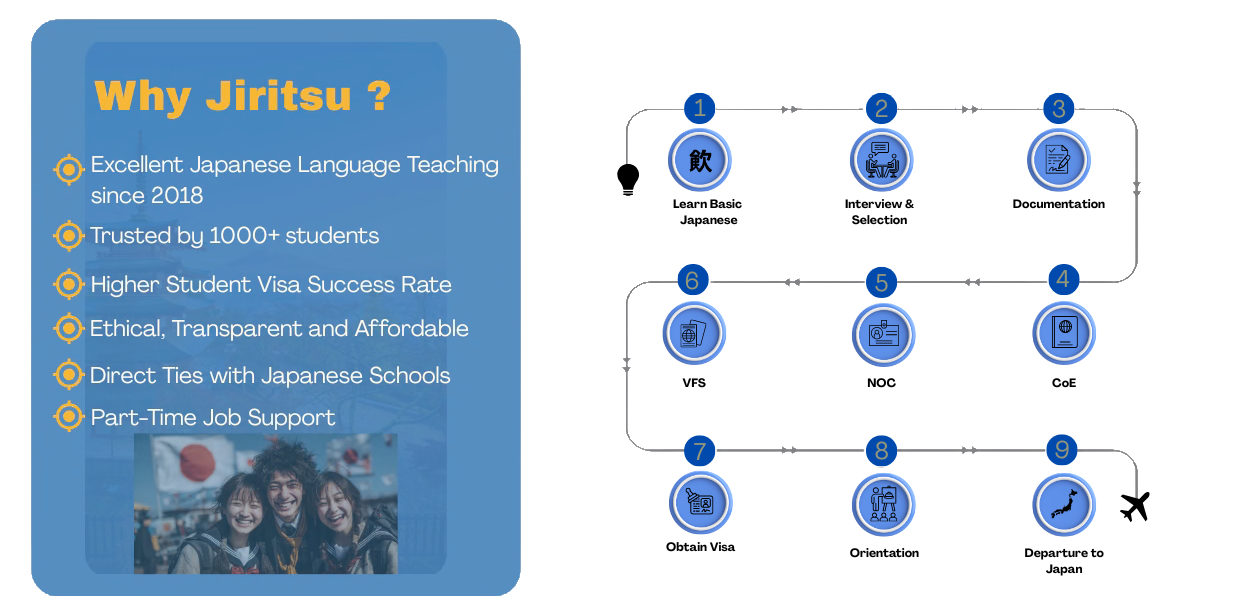 Why Jiritsu ?

Excellent Japanese Language Teaching since 2018

Trusted by 1000+ students

Higher Student Visa Success Rate

Ethical, Transparent and Affordable

Direct Ties with Japanese Schools

Part-Time Job Support

1
飲
Learn Basic Japanese

2
Interview & Selection

3
Documentation

4
CoE

5
NOC

6
VFS

7
Obtain Visa

8
Orientation

9
Departure to Japan